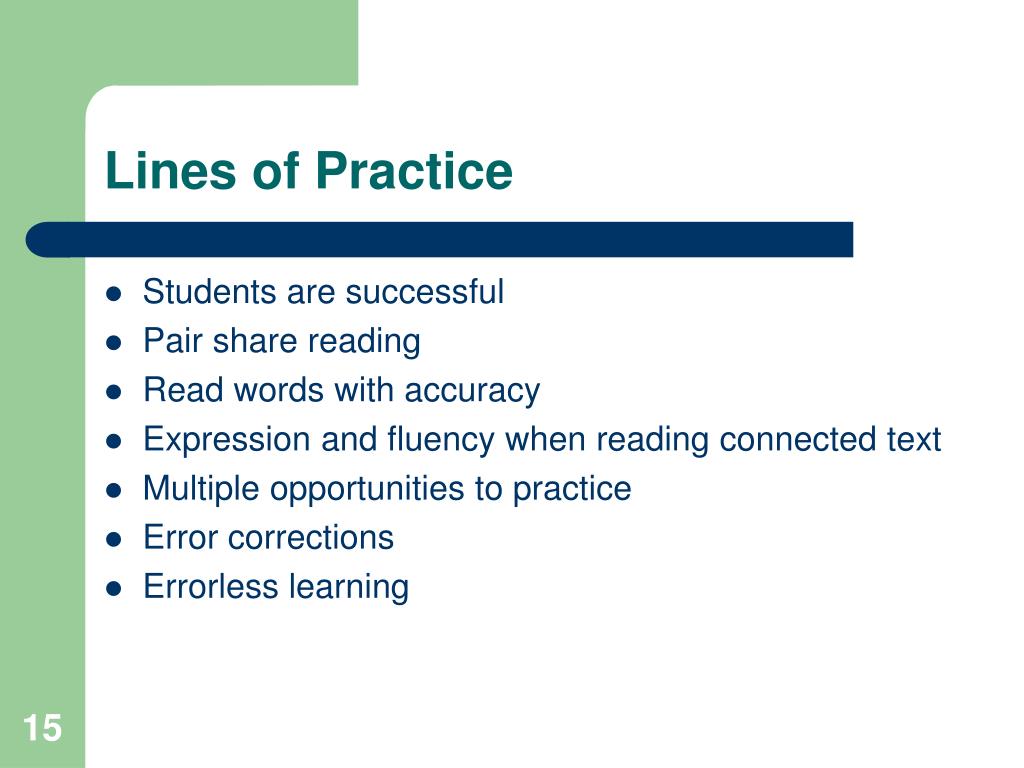 Lines of Practice

- Students are successful
- Pair share reading
- Read words with accuracy
- Expression and fluency when reading connected text
- Multiple opportunities to practice
- Error corrections
- Errorless learning

15